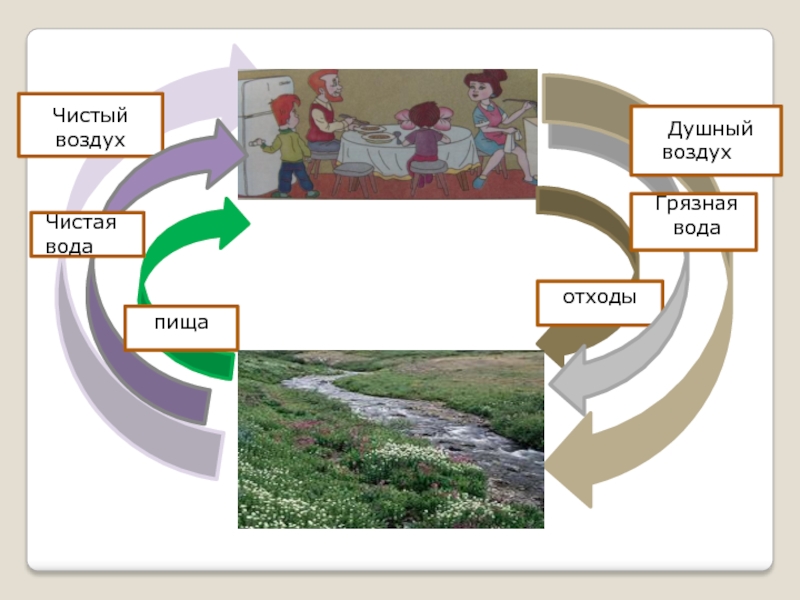 Чистый воздух

Чистая вода

пища

Душный воздух

Грязная вода

отходы